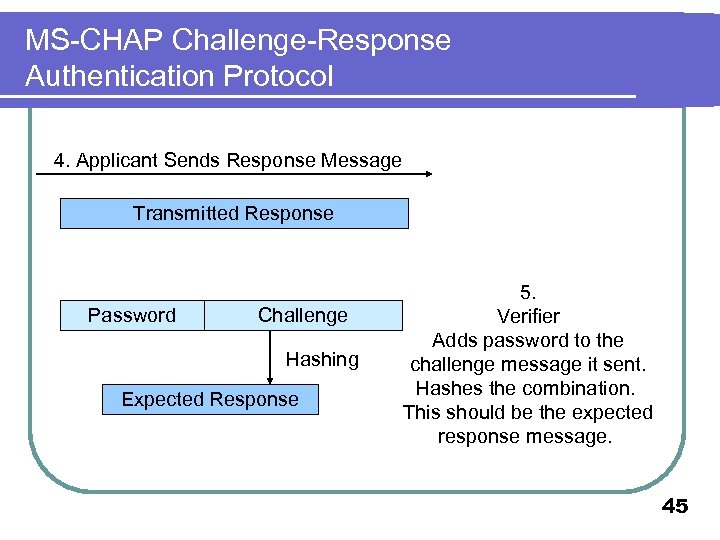 MS-CHAP Challenge-Response Authentication Protocol

4. Applicant Sends Response Message

Transmitted Response

Password

Challenge

Hashing

Expected Response

5.
Verifier
Adds password to the challenge message it sent.
Hashes the combination.
This should be the expected response message.

45